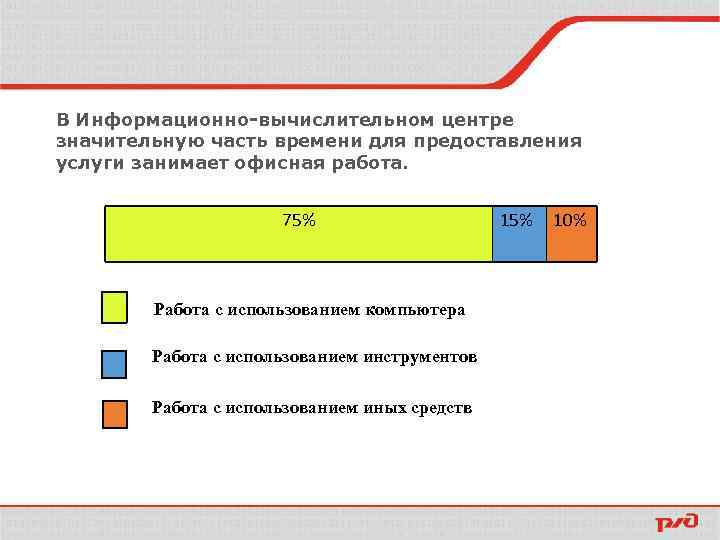 В Информационно-вычислительном центре значительную часть времени для предоставления услуги занимает офисная работа.

75%

15%

10%

Работа с использованием компьютера

Работа с использованием инструментов

Работа с использованием иных средств

РЖД